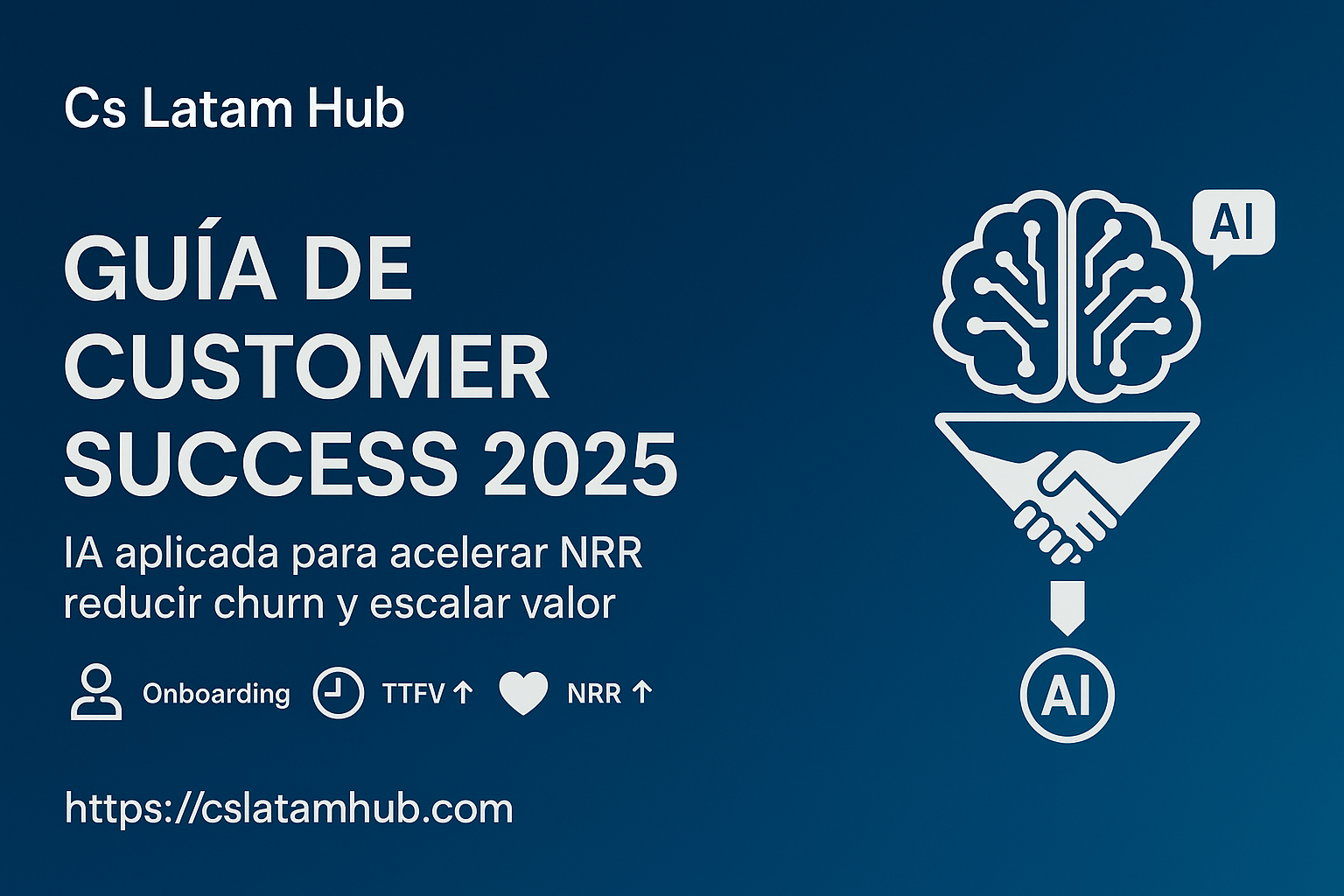 Cs Latam Hub

GUÍA DE CUSTOMER SUCCESS 2025

IA aplicada para acelerar NRR reducir churn y escalar valor

Onboarding TTFV ↑ NRR ↑

https://cslatamhub.com

AI

AI